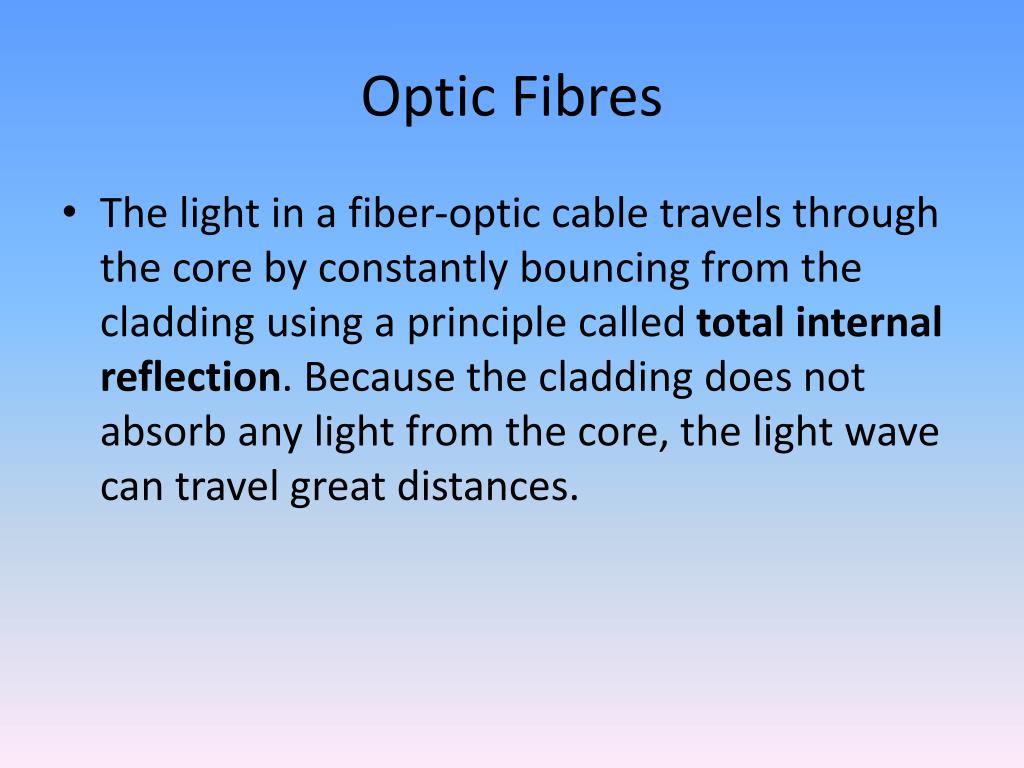 Optic Fibres

• The light in a fiber-optic cable travels through the core by constantly bouncing from the cladding using a principle called total internal reflection. Because the cladding does not absorb any light from the core, the light wave can travel great distances.